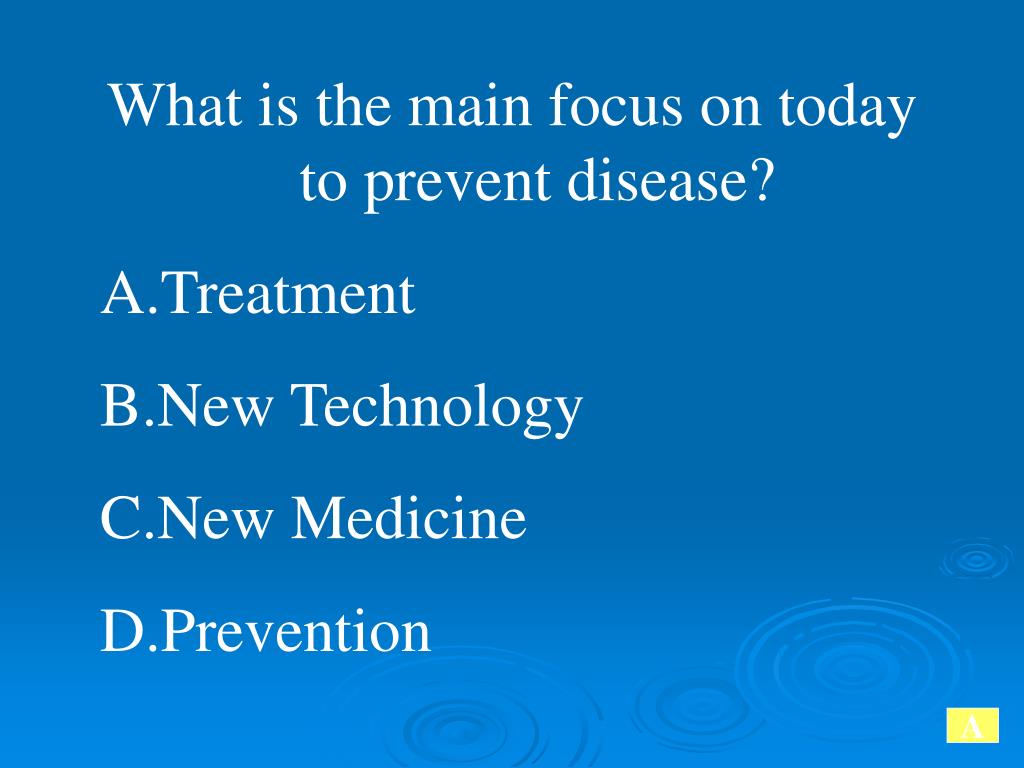 What is the main focus on today to prevent disease?

A.Treatment

B.New Technology

C.New Medicine

D.Prevention

A